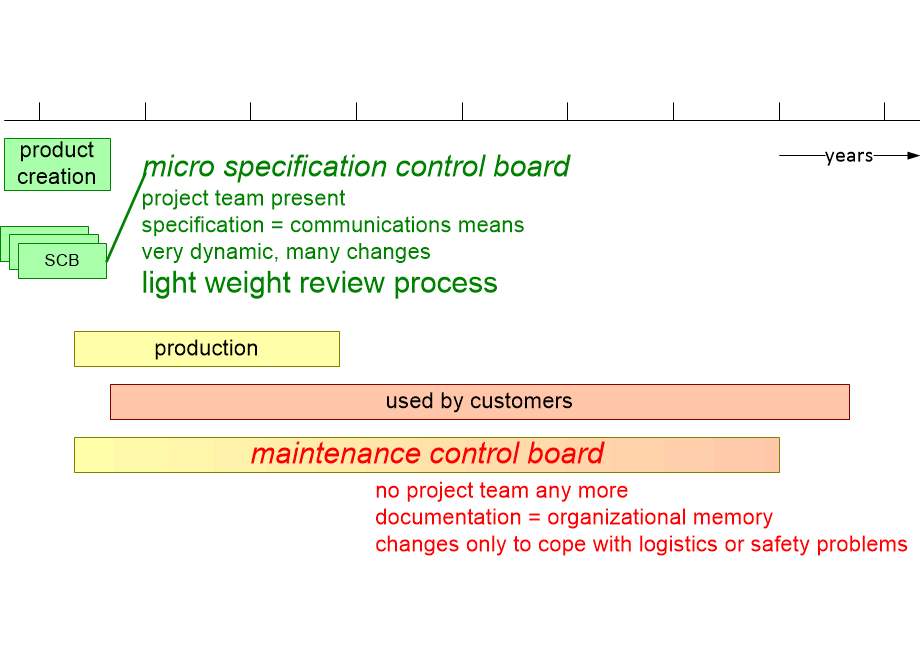 product creation

years

micro specification control board
project team present
specification = communications means
very dynamic, many changes
light weight review process

SCB

production

used by customers

maintenance control board
no project team any more
documentation = organizational memory
changes only to cope with logistics or safety problems